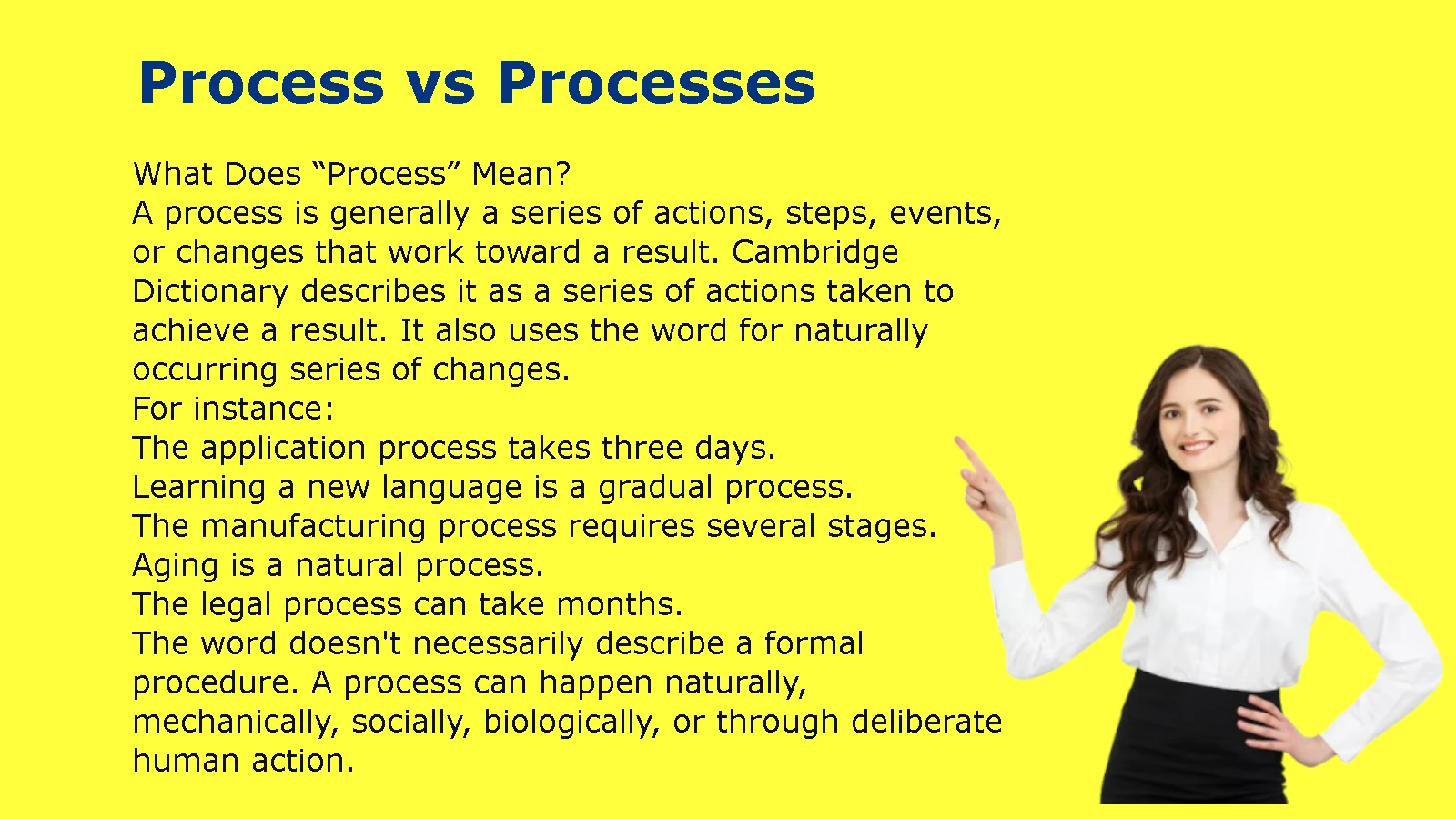 Process vs Processes

What Does “Process” Mean?
A process is generally a series of actions, steps, events, or changes that work toward a result. Cambridge Dictionary describes it as a series of actions taken to achieve a result. It also uses the word for naturally occurring series of changes.
For instance:
The application process takes three days.
Learning a new language is a gradual process.
The manufacturing process requires several stages.
Aging is a natural process.
The legal process can take months.
The word doesn't necessarily describe a formal procedure. A process can happen naturally, mechanically, socially, biologically, or through deliberate human action.